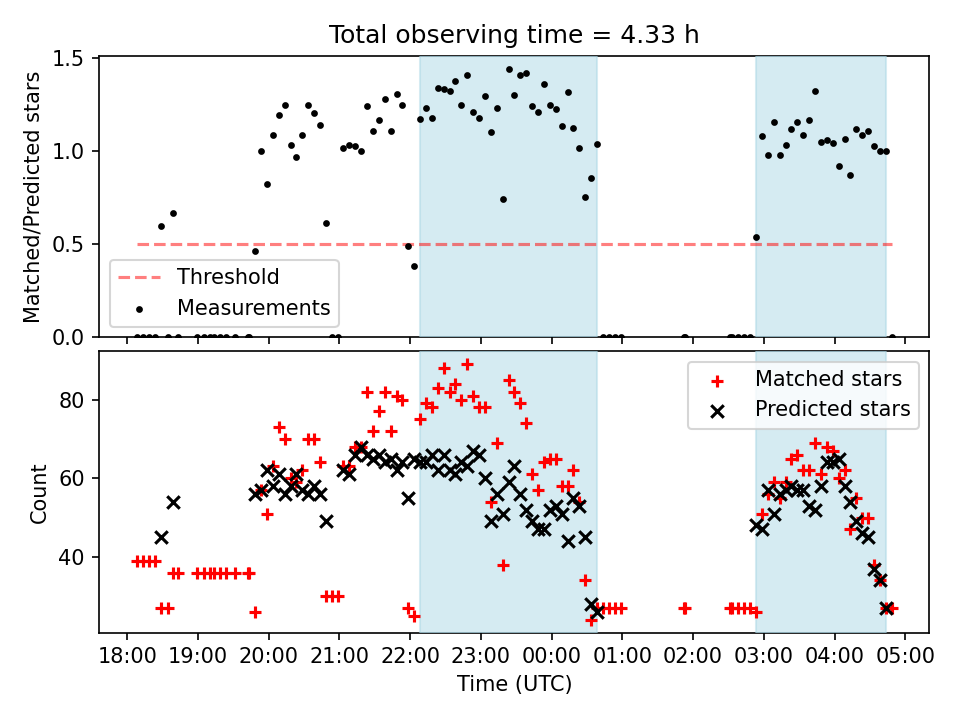 Total observing time = 4.33 h

Matched/Predicted stars

1.5
1.0
0.5
0.0

Threshold
Measurements

Count

80
60
40

Matched stars
Predicted stars

18:00 19:00 20:00 21:00 22:00 23:00 00:00 01:00 02:00 03:00 04:00 05:00

Time (UTC)